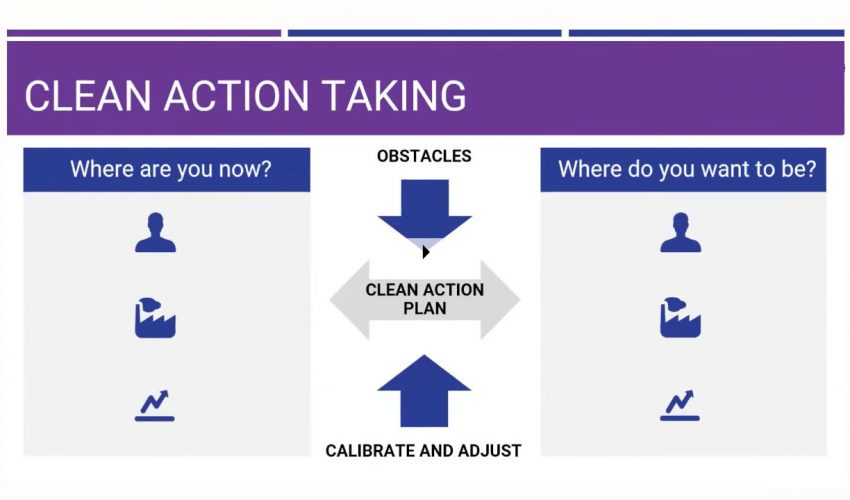 CLEAN ACTION TAKING

Where are you now?

OBSTACLES

CLEAN ACTION PLAN

CALIBRATE AND ADJUST

Where do you want to be?